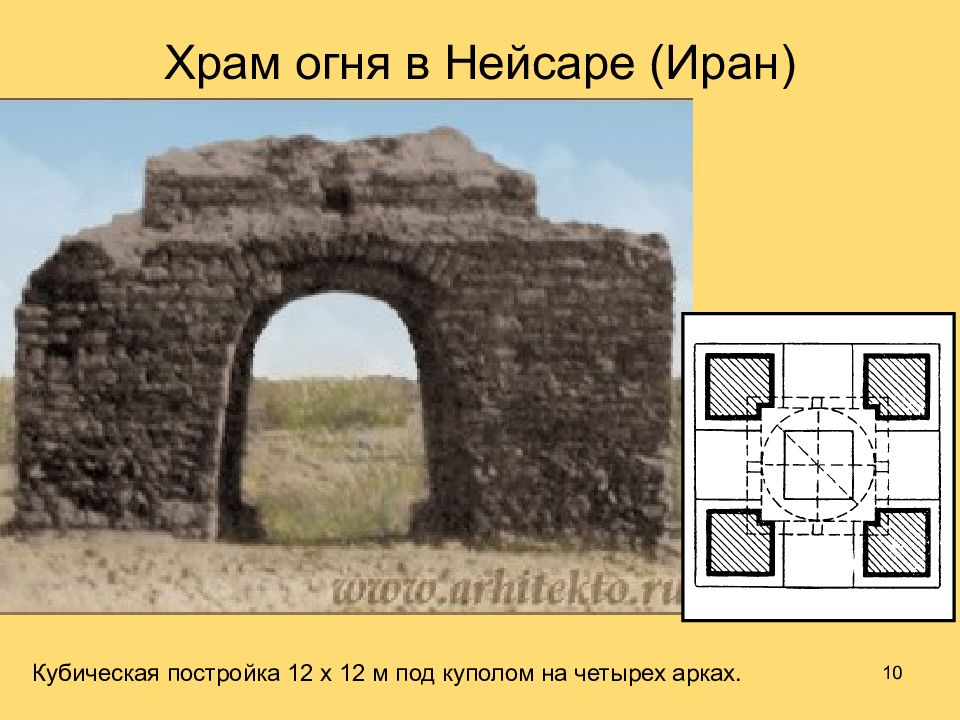 Храм огня в Нейсаре (Иран)

www.arhitekto.ru

Кубическая постройка 12 х 12 м под куполом на четырех арках.

10